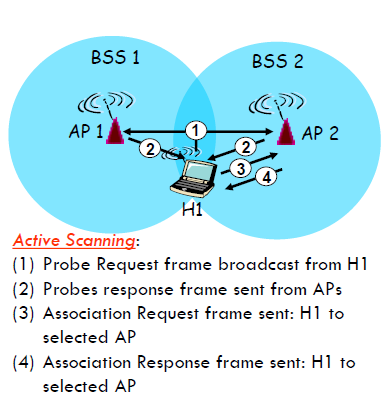 BSS 1

BSS 2

AP 1

AP 2

1

2

2

3

4

H1

Active Scanning:

(1) Probe Request frame broadcast from H1

(2) Probes response frame sent from APs

(3) Association Request frame sent: H1 to selected AP

(4) Association Response frame sent: H1 to selected AP